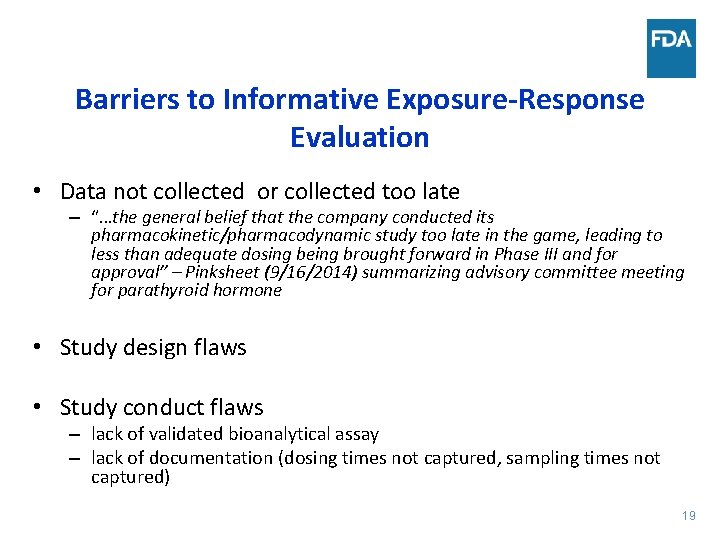 FDA

Barriers to Informative Exposure-Response Evaluation

• Data not collected or collected too late
– "...the general belief that the company conducted its pharmacokinetic/pharmacodynamic study too late in the game, leading to less than adequate dosing being brought forward in Phase III and for approval" – Pinksheet (9/16/2014) summarizing advisory committee meeting for parathyroid hormone

• Study design flaws

• Study conduct flaws
– lack of validated bioanalytical assay
– lack of documentation (dosing times not captured, sampling times not captured)

19